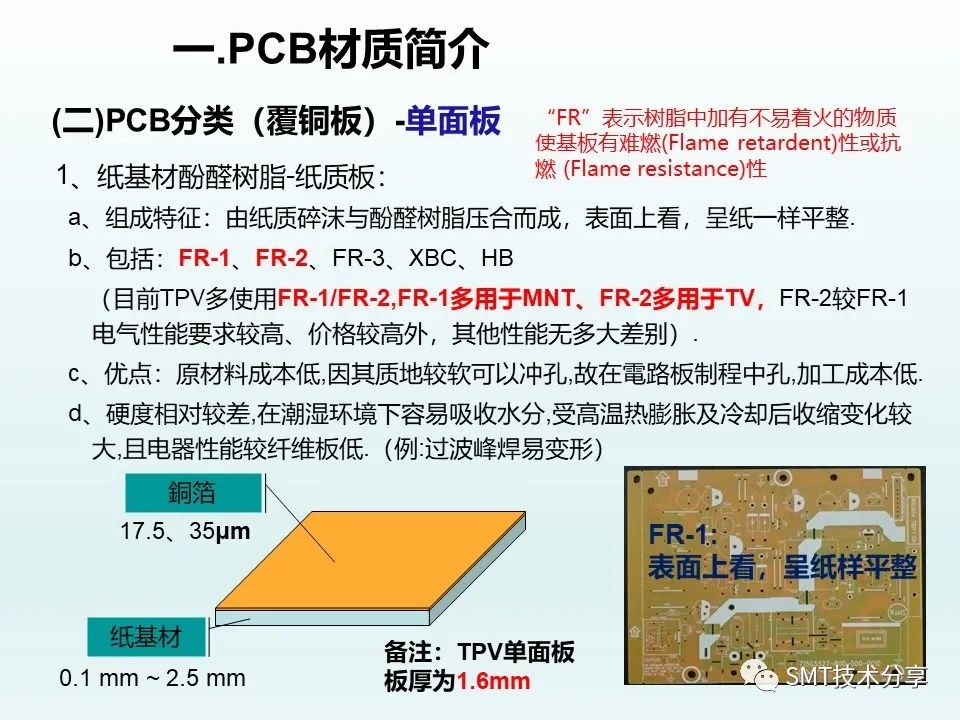 一.PCB材质简介

(二)PCB分类（覆铜板）-单面板

“FR”表示树脂中加有不易着火的物质使基板有难燃(Flame retardent)性或抗燃 (Flame resistance)性

1、纸基材酚醛树脂-纸质板：

a、组成特征：由纸质碎沫与酚醛树脂压合而成，表面上看，呈纸一样平整.

b、包括：FR-1、FR-2、FR-3、XBC、HB

（目前TPV多使用FR-1/FR-2,FR-1多用于MNT、FR-2多用于TV，FR-2较FR-1电气性能要求较高、价格较高外，其他性能无多大差别）.

c、优点：原材料成本低,因其质地较软可以冲孔,故在電路板制程中孔,加工成本低.

d、硬度相对较差,在潮湿环境下容易吸收水分,受高温热膨胀及冷却后收缩变化较大,且电器性能较纤维板低.（例:过波峰焊易变形）

銅箔

17.5、35μm

纸基材

0.1 mm ~ 2.5 mm

备注：TPV单面板板厚为1.6mm

FR-1:
表面上看，呈纸样平整

SMT技术分享